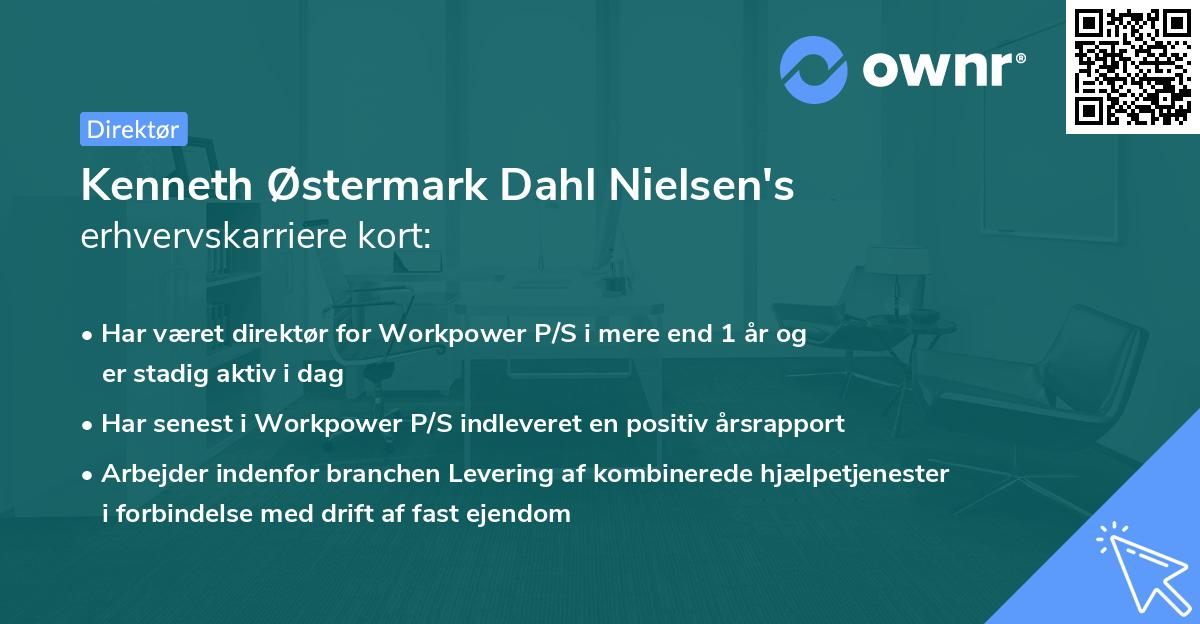 ownr®

Direktør

Kenneth Østermark Dahl Nielsen's erhvervskarriere kort:

• Har været direktør for Workpower P/S i mere end 1 år og er stadig aktiv i dag

• Har senest i Workpower P/S indleveret en positiv årsrapport

• Arbejder indenfor branchen Levering af kombinerede hjælpetjenester i forbindelse med drift af fast ejendom